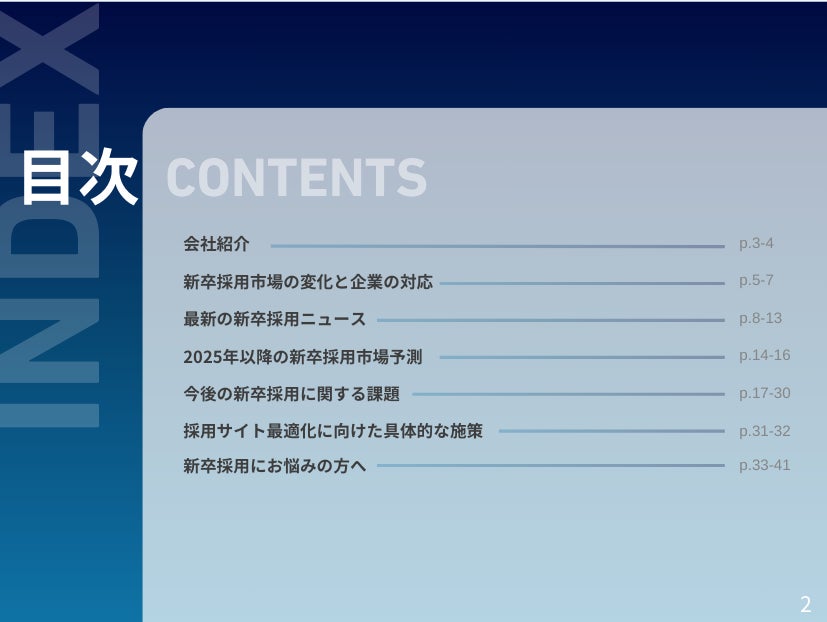 INDEX

目次 CONTENTS

会社紹介 p.3-4

新卒採用市場の変化と企業の対応 p.5-7

最新の新卒採用ニュース p.8-13

2025年以降の新卒採用市場予測 p.14-16

今後の新卒採用に関する課題 p.17-30

採用サイト最適化に向けた具体的な施策 p.31-32

新卒採用にお悩みの方へ p.33-41

2